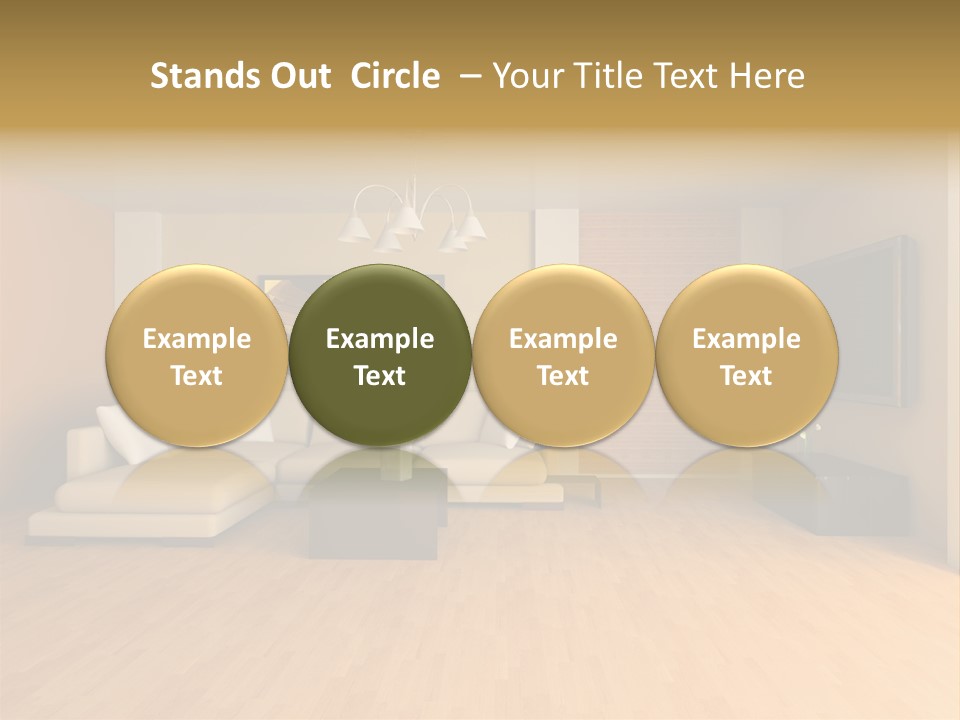 Stands Out Circle – Your Title Text Here

Example Text

Example Text

Example Text

Example Text